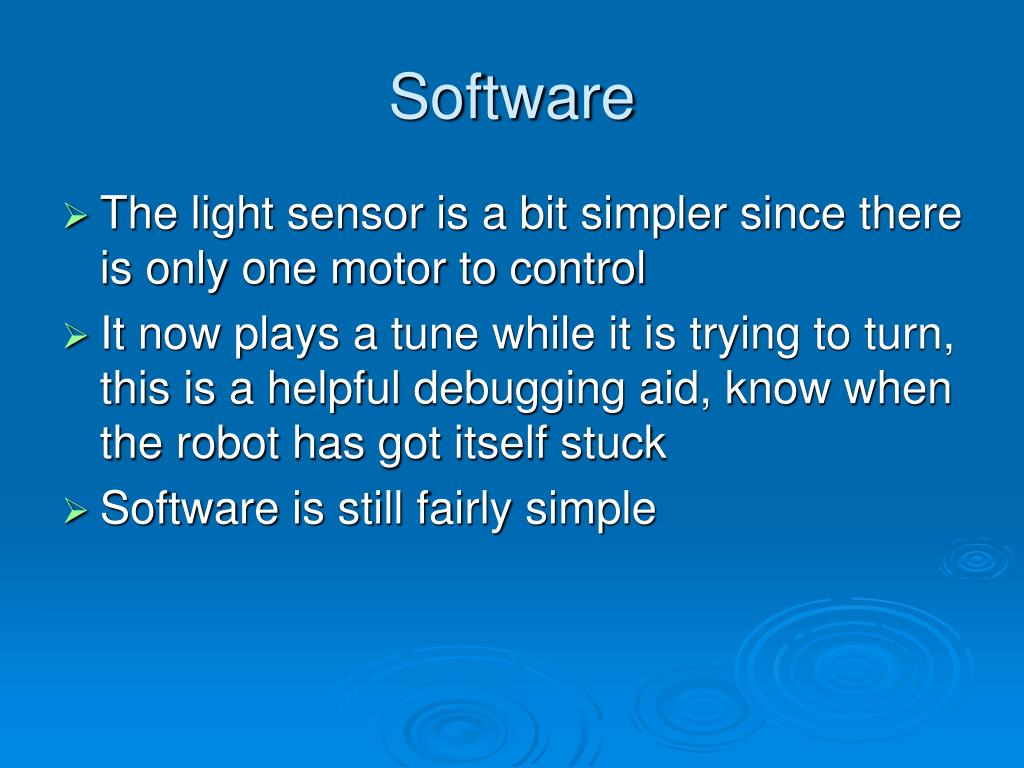 Software

➢ The light sensor is a bit simpler since there is only one motor to control
➢ It now plays a tune while it is trying to turn, this is a helpful debugging aid, know when the robot has got itself stuck
➢ Software is still fairly simple